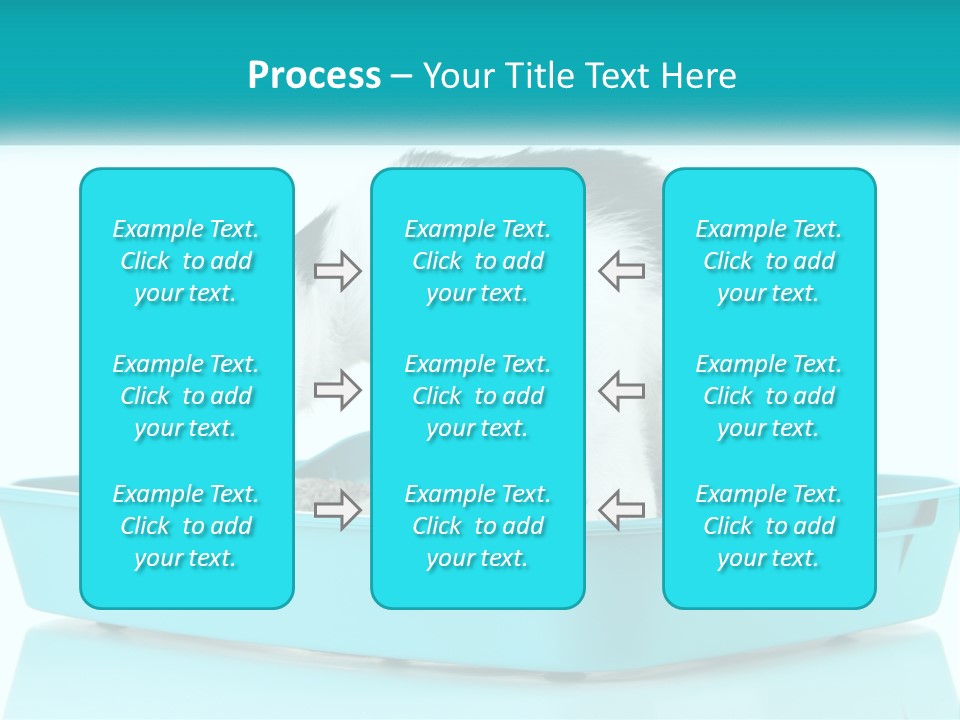 Process – Your Title Text Here

Example Text. Click to add your text.

Example Text. Click to add your text.

Example Text. Click to add your text.

Example Text. Click to add your text.

Example Text. Click to add your text.

Example Text. Click to add your text.

Example Text. Click to add your text.

Example Text. Click to add your text.

Example Text. Click to add your text.